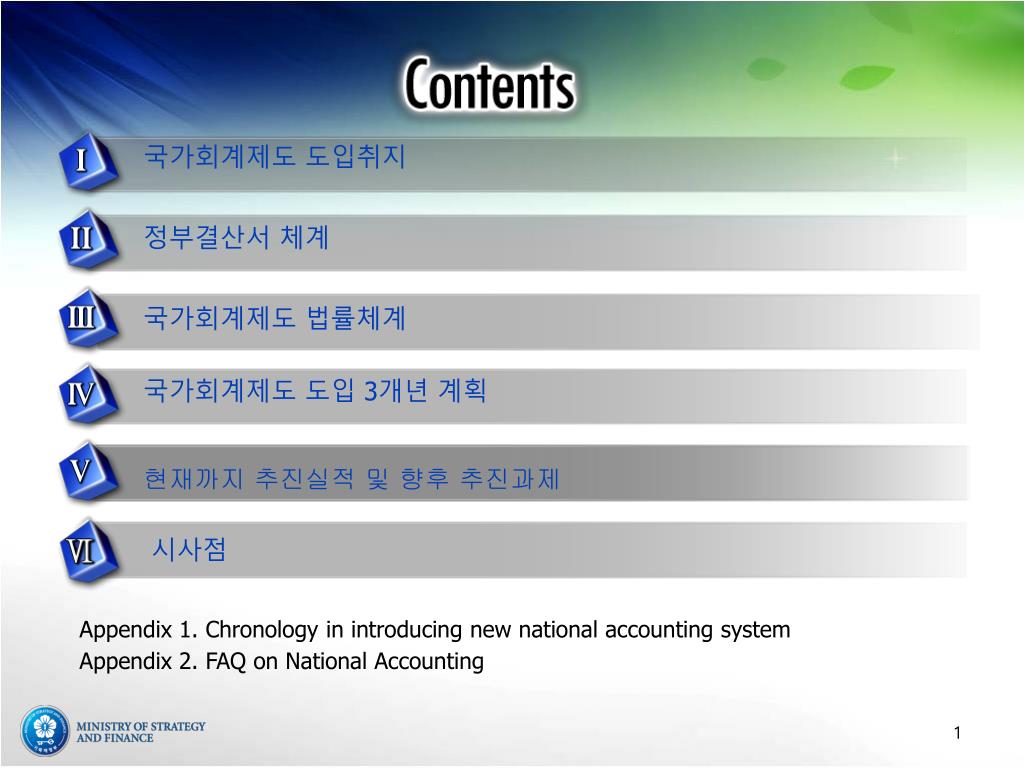 Contents

I 국가회계제도 도입취지

II 정부결산서 체계

III 국가회계제도 법률체계

IV 국가회계제도 도입 3개년 계획

V 현재까지 추진실적 및 향후 추진과제

VI 시사점

Appendix 1. Chronology in introducing new national accounting system
Appendix 2. FAQ on National Accounting

MINISTRY OF STRATEGY AND FINANCE

1